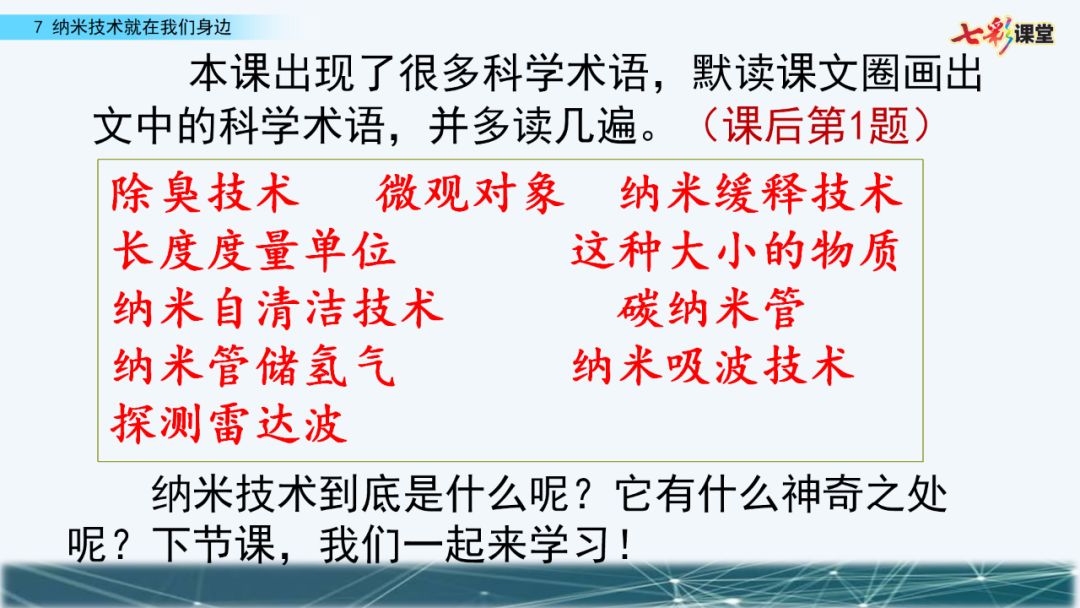 7 纳米技术就在我们身边

七彩课堂

本课出现了很多科学术语，默读课文圈画出文中的科学术语，并多读几遍。（课后第1题）

除臭技术　微观对象　纳米缓释技术
长度度量单位　这种大小的物质
纳米自清洁技术　碳纳米管
纳米管储氢气　纳米吸波技术
探测雷达波

纳米技术到底是什么呢？它有什么神奇之处呢？下节课，我们一起来学习！